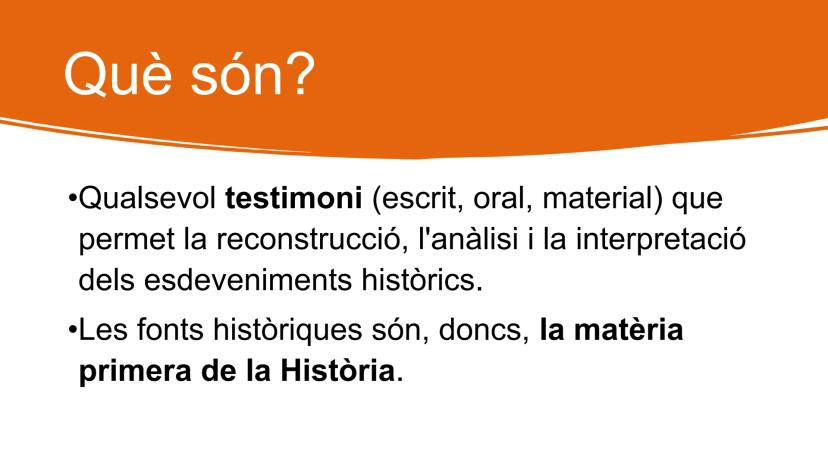 Què són?

•Qualsevol testimoni (escrit, oral, material) que permet la reconstrucció, l'anàlisi i la interpretació dels esdeveniments històrics.

•Les fonts històriques són, doncs, la matèria primera de la Història.